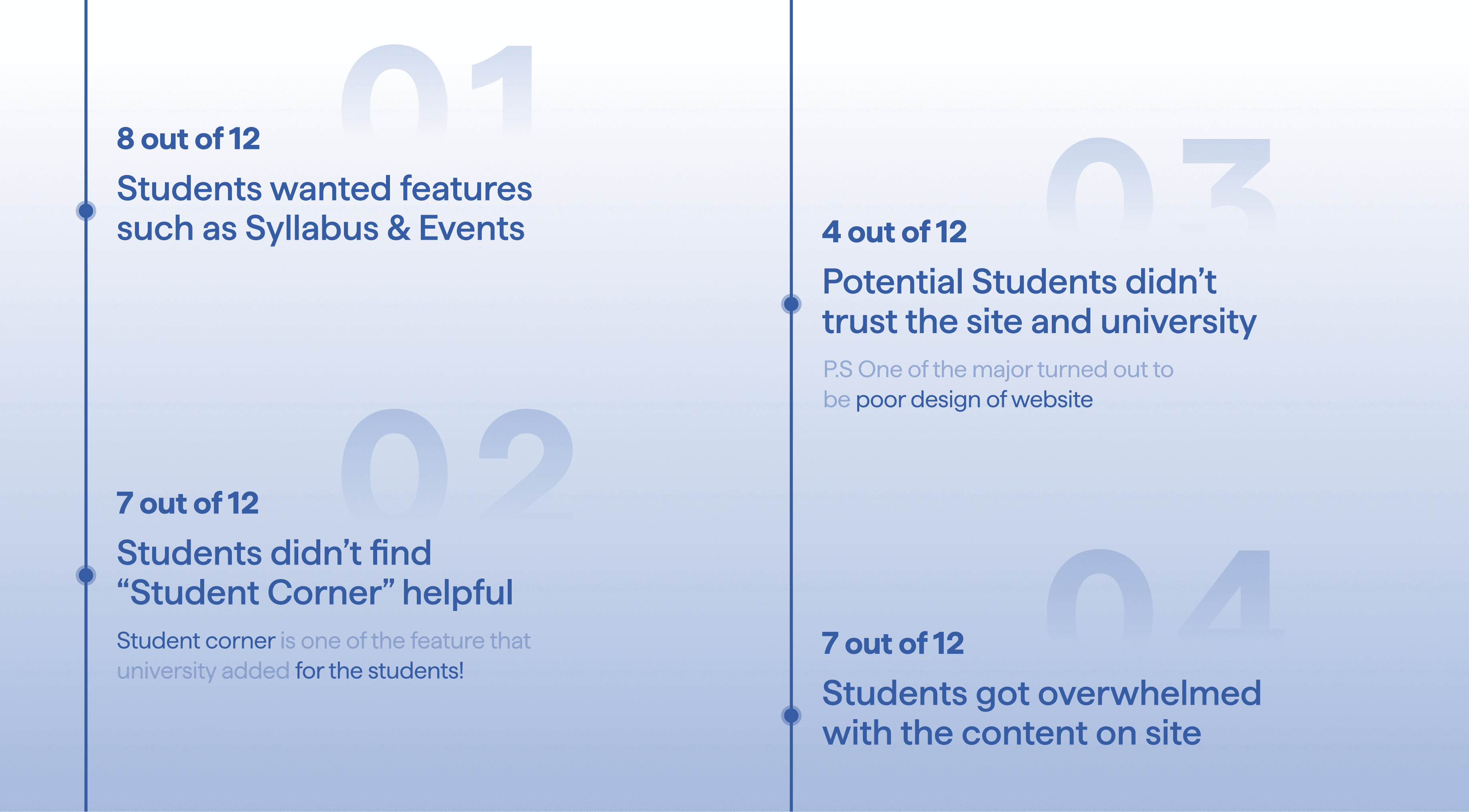 01

8 out of 12

Students wanted features such as Syllabus & Events

02

7 out of 12

Students didn’t find “Student Corner” helpful

Student corner is one of the feature that university added for the students!

03

4 out of 12

Potential Students didn’t trust the site and university

P.S One of the major turned out to be poor design of website

04

7 out of 12

Students got overwhelmed with the content on site